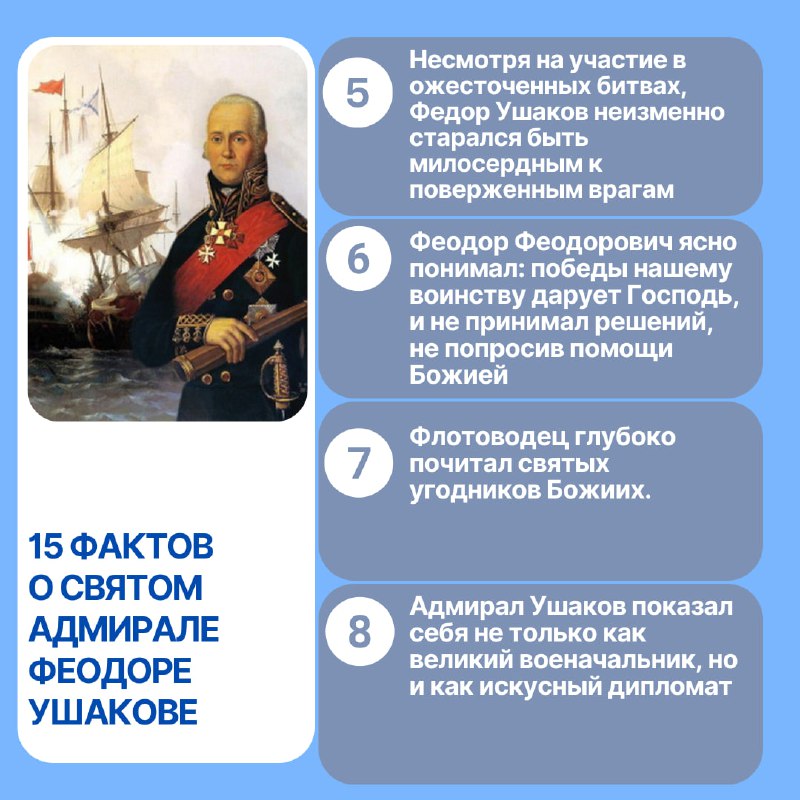 15 ФАКТОВ О СВЯТОМ АДМИРАЛЕ ФЕОДОРЕ УШАКОВЕ

5
Несмотря на участие в ожесточенных битвах, Федор Ушаков неизменно старался быть милосердным к поверженным врагам

6
Феодор Феодорович ясно понимал: победы нашему воинству дарует Господь, и не принимал решений, не попросив помощи Божией

7
Флотоводец глубоко почитал святых угодников Божиих.

8
Адмирал Ушаков показал себя не только как великий военачальник, но и как искусный дипломат